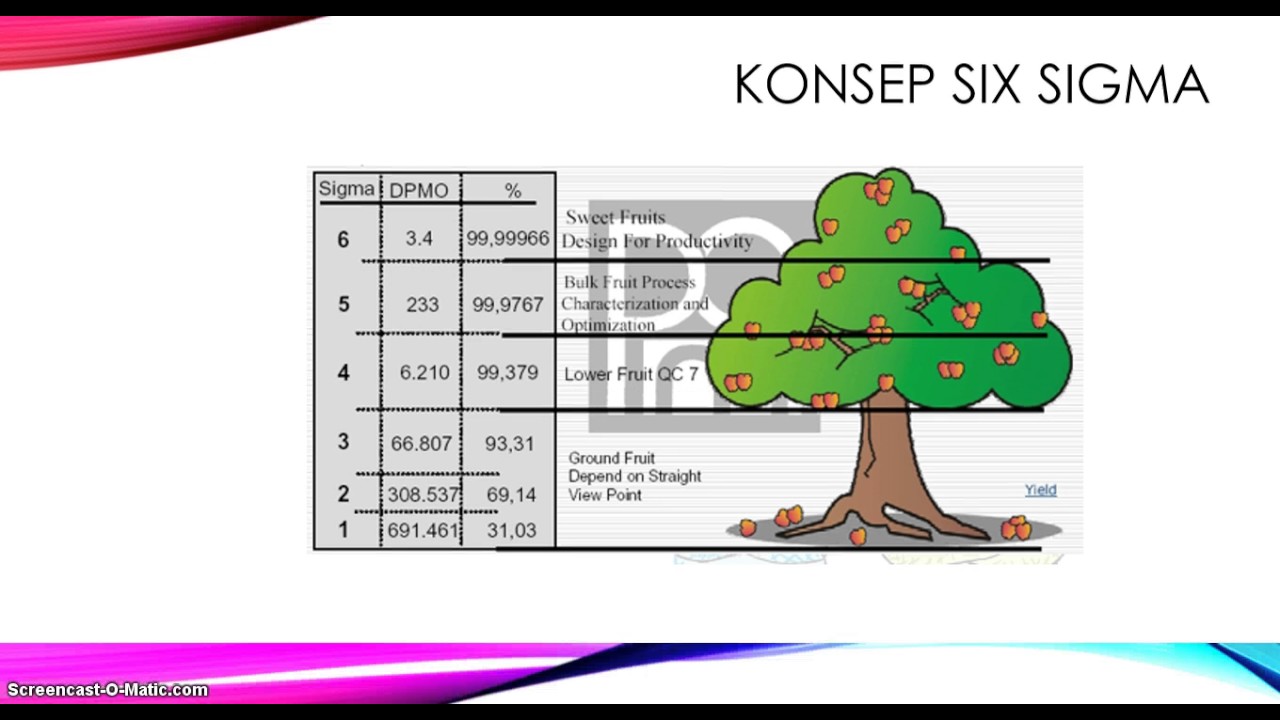 KONSEP SIX SIGMA

| Sigma | DPMO | % |
|---|---|---|
| 6 | 3.4 | 99,99966 |
| 5 | 233 | 99,9767 |
| 4 | 6.210 | 99,379 |
| 3 | 66.807 | 93,31 |
| 2 | 308.537 | 69,14 |
| 1 | 691.461 | 31,03 |

Sweet Fruits
Design For Productivity

Bulk Fruit Process
Characterization and
Optimization

Lower Fruit QC 7

Ground Fruit
Depend on Straight
View Point

Yield

Screencast-O-Matic.com